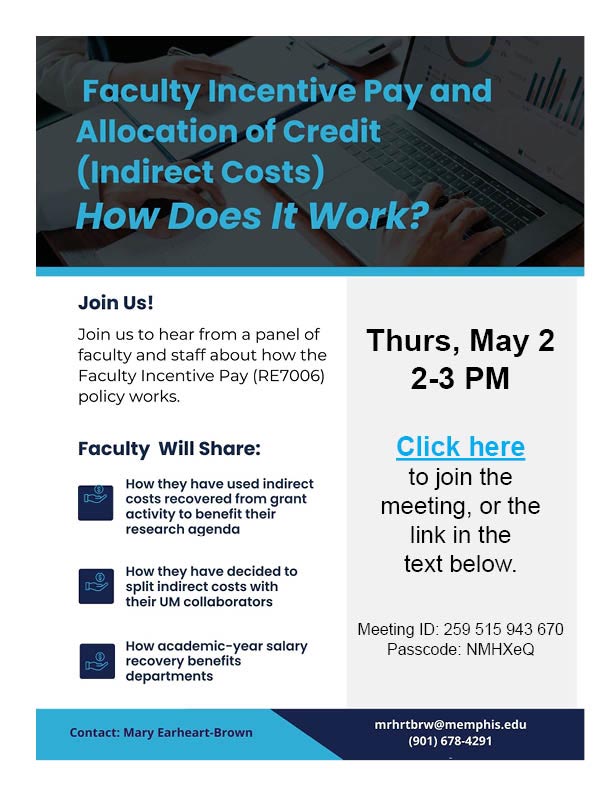 Faculty Incentive Pay and Allocation of Credit (Indirect Costs)
How Does It Work?

Join Us!

Join us to hear from a panel of faculty and staff about how the Faculty Incentive Pay (RE7006) policy works.

Faculty Will Share:

How they have used indirect costs recovered from grant activity to benefit their research agenda

How they have decided to split indirect costs with their UM collaborators

How academic-year salary recovery benefits departments

Thurs, May 2
2-3 PM

Click here
to join the meeting, or the link in the text below.

Meeting ID: 259 515 943 670
Passcode: NMHXeQ

Contact: Mary Earheart-Brown

mrhrtbrw@memphis.edu
(901) 678-4291